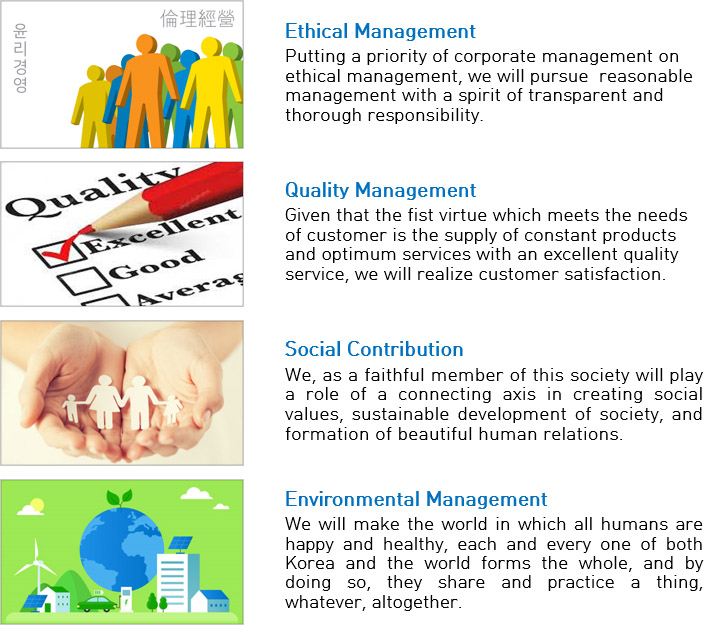 윤리경영

倫理經營

Ethical Management

Putting a priority of corporate management on ethical management, we will pursue reasonable management with a spirit of transparent and thorough responsibility.

Quality

Excellent

Good

Averag

Quality Management

Given that the fist virtue which meets the needs of customer is the supply of constant products and optimum services with an excellent quality service, we will realize customer satisfaction.

Social Contribution

We, as a faithful member of this society will play a role of a connecting axis in creating social values, sustainable development of society, and formation of beautiful human relations.

Environmental Management

We will make the world in which all humans are happy and healthy, each and every one of both Korea and the world forms the whole, and by doing so, they share and practice a thing, whatever, altogether.